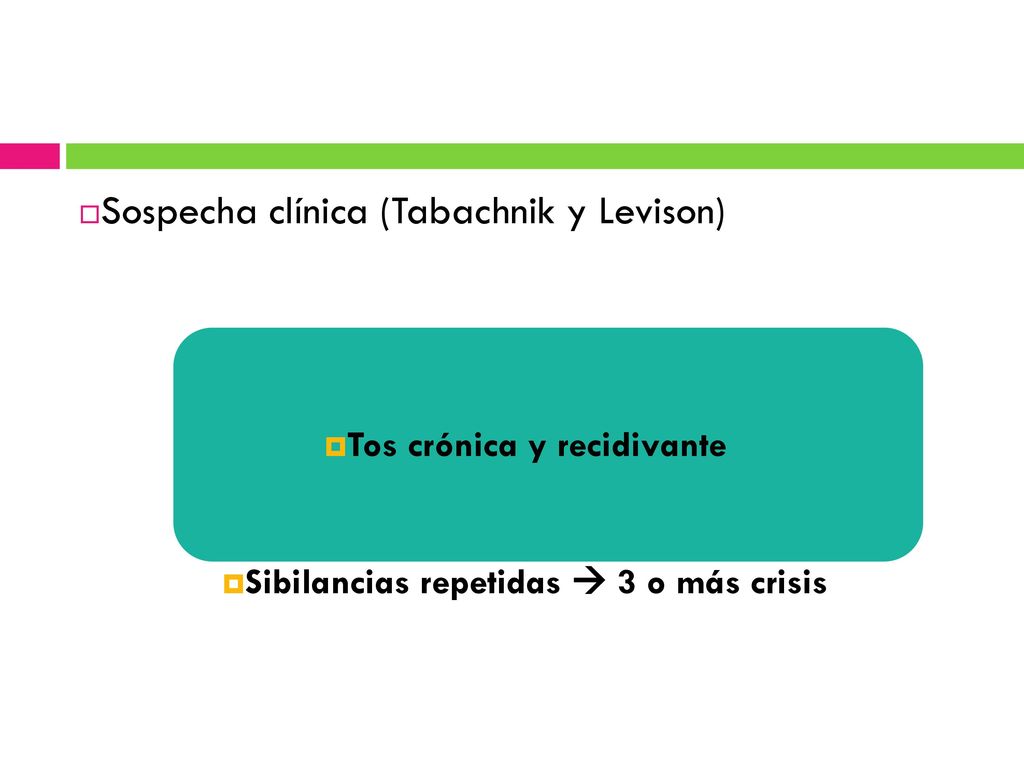 Sospecha clínica (Tabachnik y Levison)

Tos crónica y recidivante

Sibilancias repetidas → 3 o más crisis